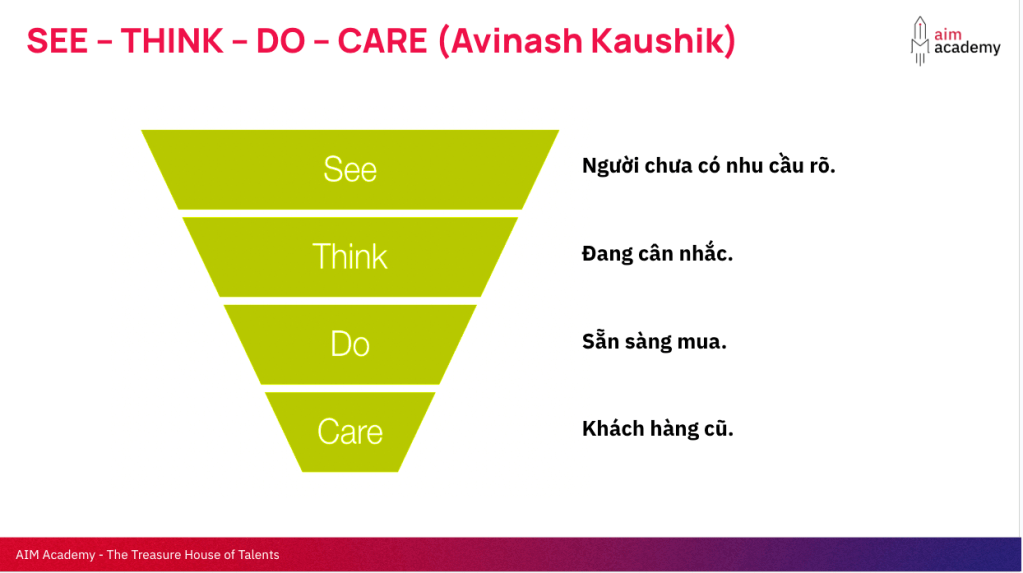 SEE – THINK – DO – CARE (Avinash Kaushik)

aim academy

See

Người chưa có nhu cầu rõ.

Think

Đang cân nhắc.

Do

Sẵn sàng mua.

Care

Khách hàng cũ.

AIM Academy - The Treasure House of Talents